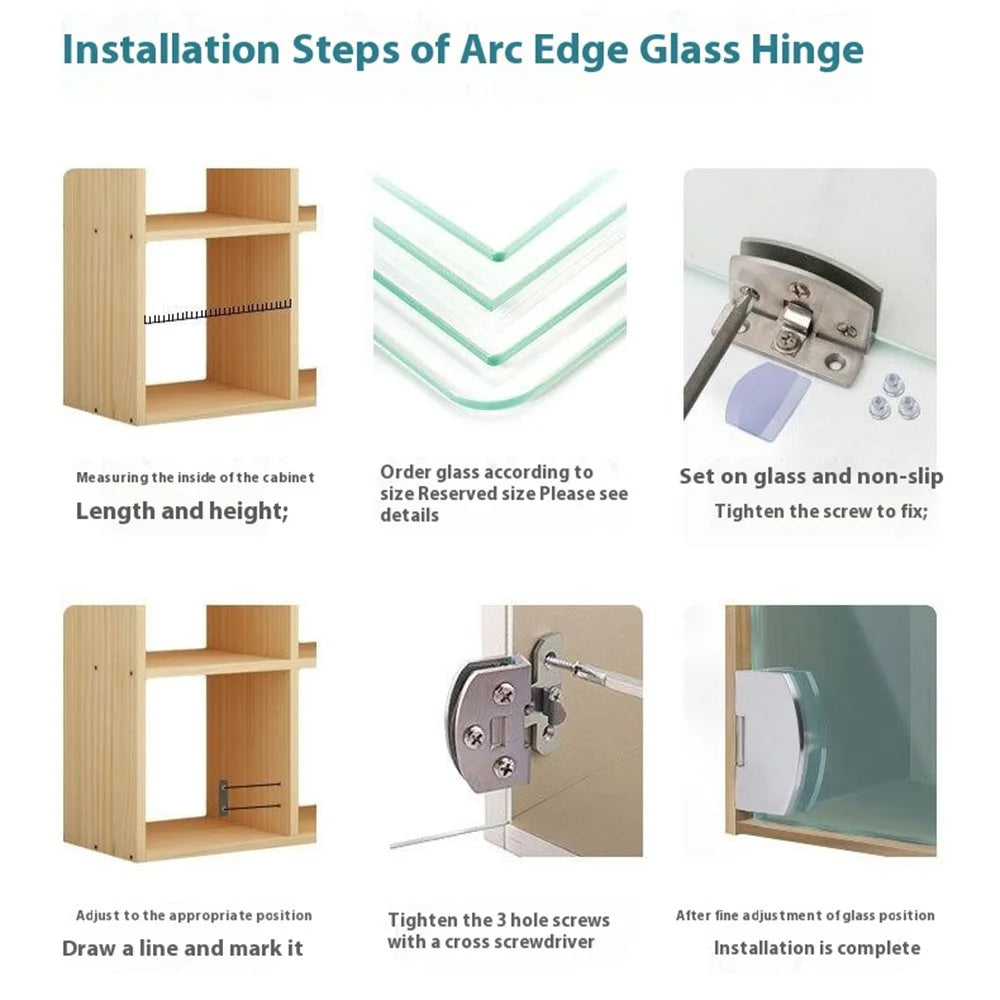 Installation Steps of Arc Edge Glass Hinge

Measuring the inside of the cabinet

Length and height;

Order glass according to size Reserved size Please see details

Set on glass and non-slip

Tighten the screw to fix;

Adjust to the appropriate position

Draw a line and mark it

Tighten the 3 hole screws with a cross screwdriver

After fine adjustment of glass position

Installation is complete